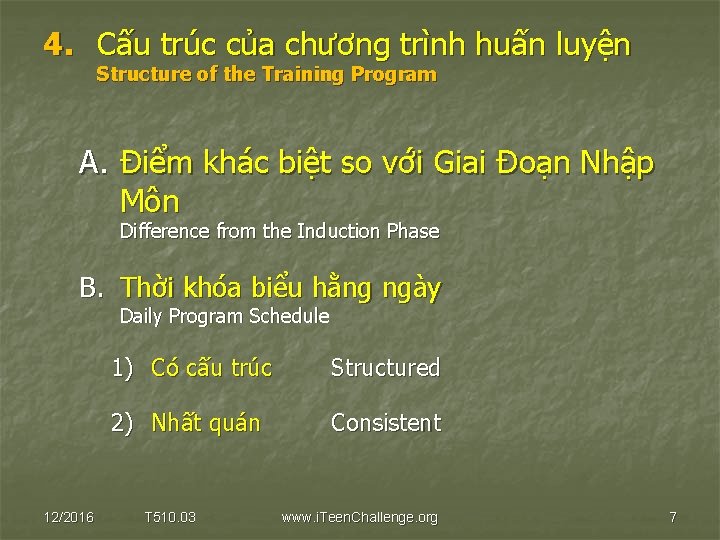 4. Cấu trúc của chương trình huấn luyện
Structure of the Training Program

A. Điểm khác biệt so với Giai Đoạn Nhập Môn
Difference from the Induction Phase

B. Thời khóa biểu hằng ngày
Daily Program Schedule

1) Có cấu trúc Structured

2) Nhất quán Consistent

12/2016 T510.03 www.iTeenChallenge.org 7